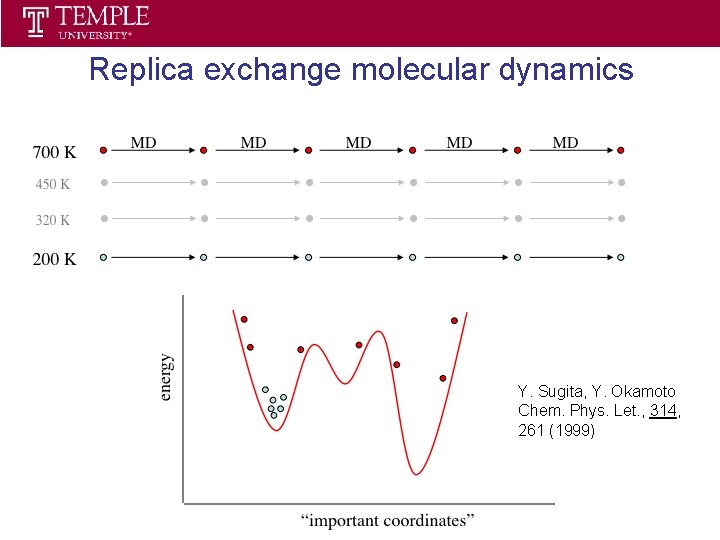 TEMPLE UNIVERSITY®

Replica exchange molecular dynamics

700 K MD MD MD MD MD

450 K

320 K

200 K

energy

"important coordinates"

Y. Sugita, Y. Okamoto Chem. Phys. Let., 314, 261 (1999)